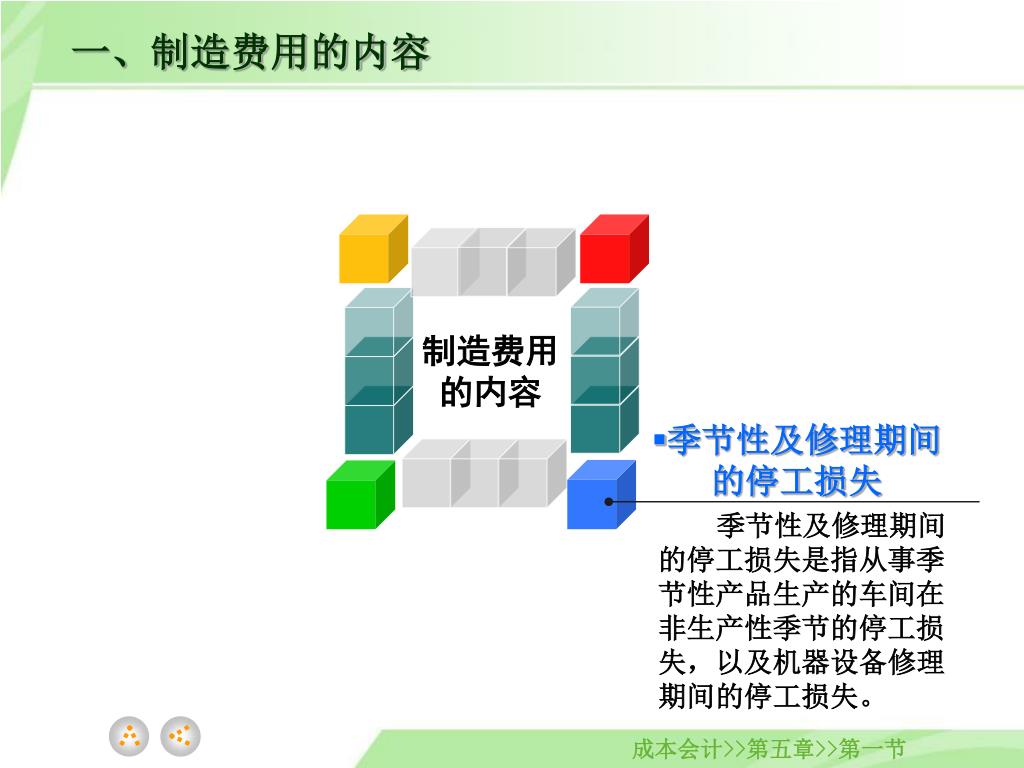 一、制造费用的内容

制造费用的内容

▪季节性及修理期间的停工损失

季节性及修理期间的停工损失是指从事季节性产品生产的车间在非生产性季节的停工损失，以及机器设备修理期间的停工损失。

成本会计>>第五章>>第一节